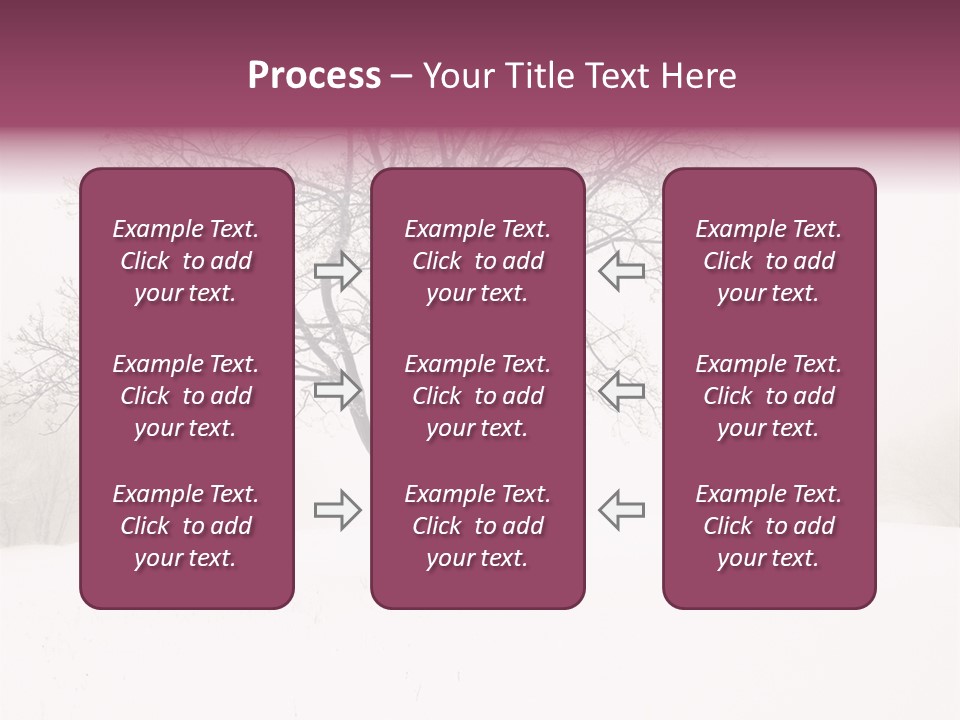 Process – Your Title Text Here

Example Text. Click to add your text.

Example Text. Click to add your text.

Example Text. Click to add your text.

Example Text. Click to add your text.

Example Text. Click to add your text.

Example Text. Click to add your text.

Example Text. Click to add your text.

Example Text. Click to add your text.

Example Text. Click to add your text.